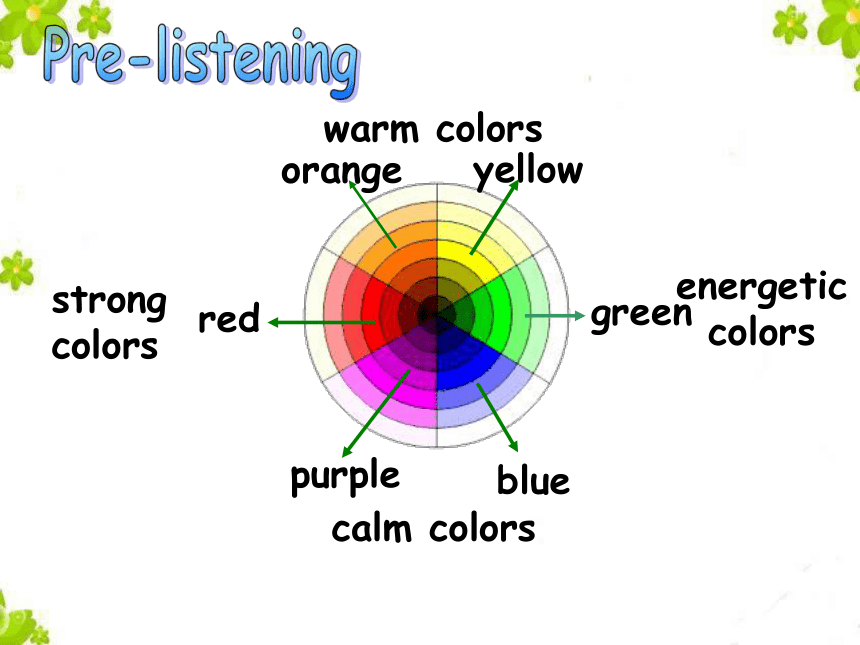 Pre-listening

warm colors

orange

yellow

strong colors

red

green

energetic colors

purple

blue

calm colors